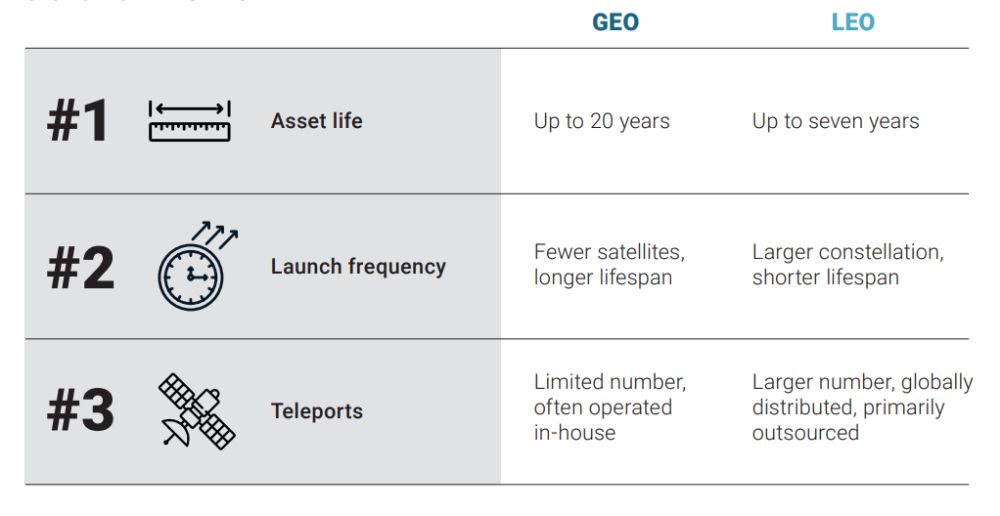 | | | GEO | LEO |
|---|---|---|---|
| #1 | Asset life | Up to 20 years | Up to seven years |
| #2 | Launch frequency | Fewer satellites, longer lifespan | Larger constellation, shorter lifespan |
| #3 | Teleports | Limited number, often operated in-house | Larger number, globally distributed, primarily outsourced |